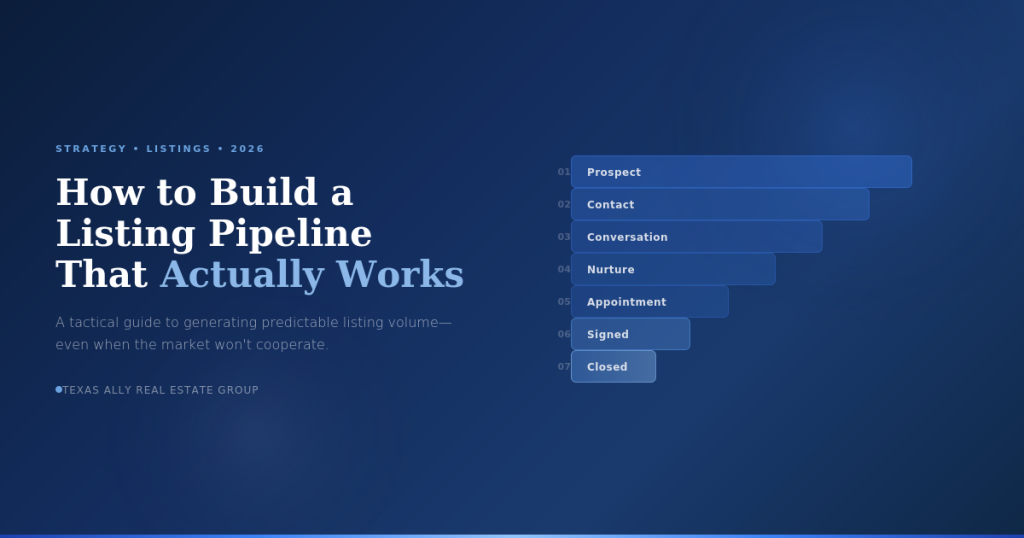 STRATEGY • LISTINGS • 2026

How to Build a Listing Pipeline That Actually Works

A tactical guide to generating predictable listing volume—even when the market won't cooperate.

TEXAS ALLY REAL ESTATE GROUP

01 Prospect
02 Contact
03 Conversation
04 Nurture
05 Appointment
06 Signed
07 Closed